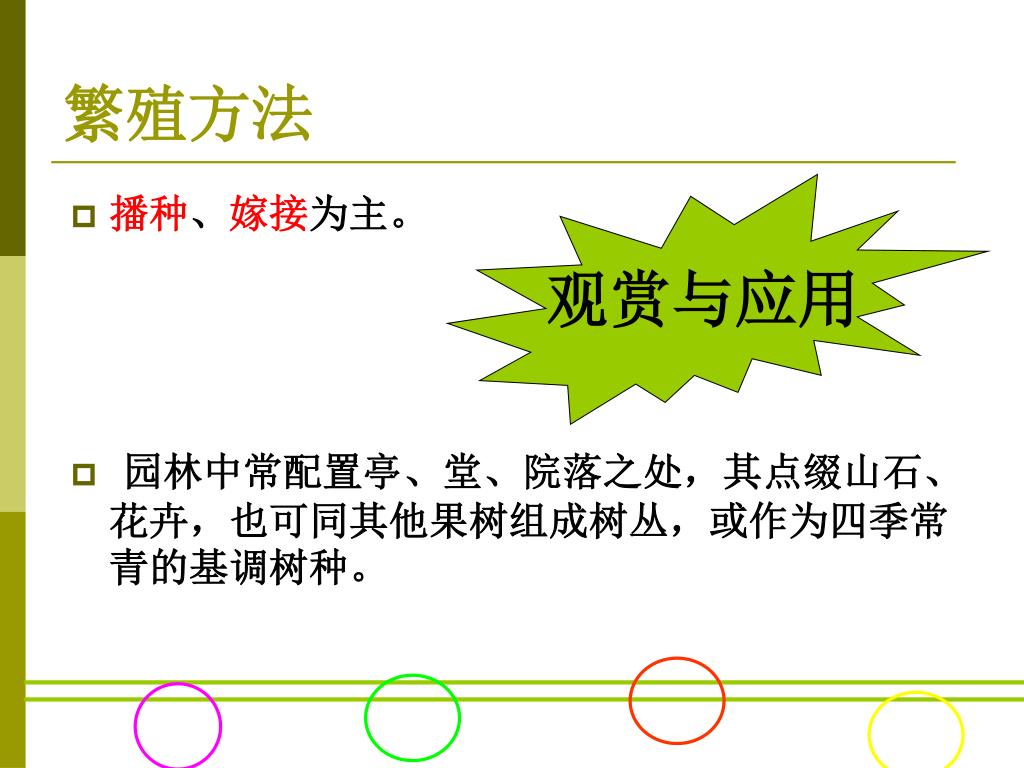 繁殖方法

播种、嫁接为主。

观赏与应用

园林中常配置亭、堂、院落之处，其点缀山石、花卉，也可同其他果树组成树丛，或作为四季常青的基调树种。